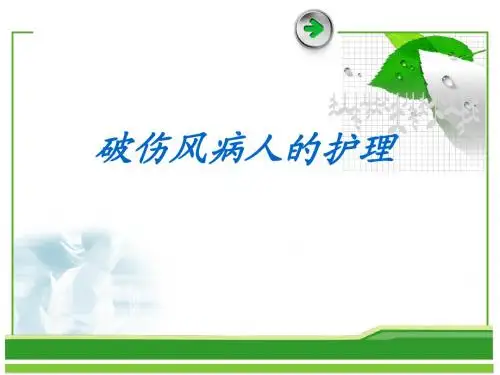 破伤风病人的护理